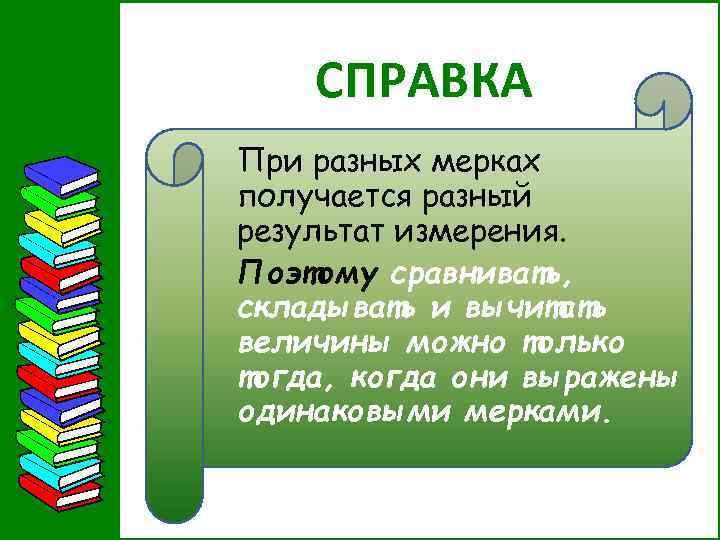 СПРАВКА

При разных мерках получается разный результат измерения.

Поэтому сравнивать, складывать и вычитать величины можно только тогда, когда они выражены одинаковыми мерками.